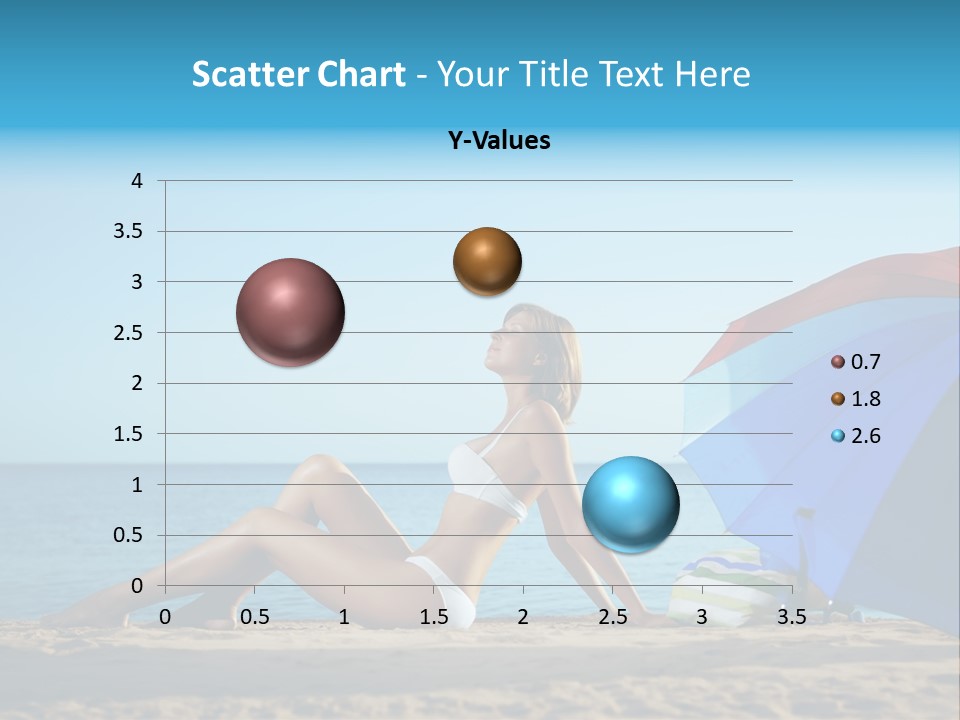 Scatter Chart - Your Title Text Here

Y-Values

4
3.5
3
2.5
2
1.5
1
0.5
0

0 0.5 1 1.5 2 2.5 3 3.5

0.7
1.8
2.6